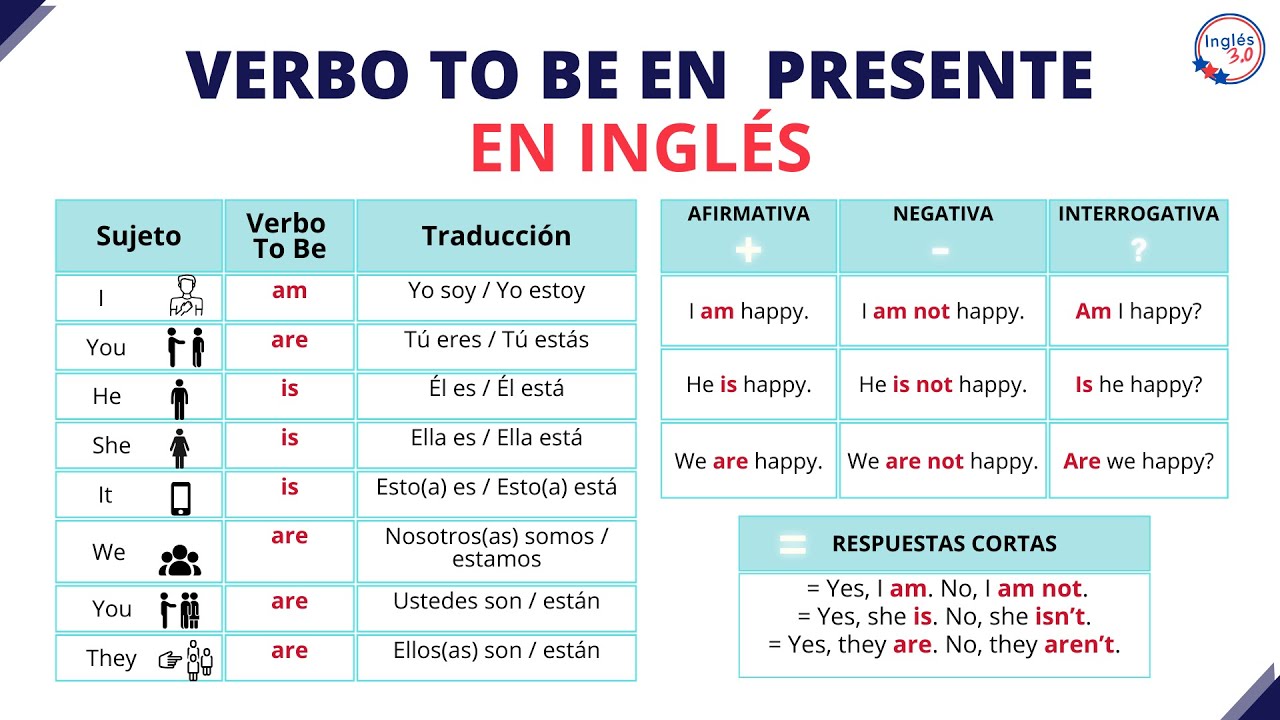 VERBO TO BE EN PRESENTE
EN INGLÉS

Inglés 3.0

| Sujeto | Verbo To Be | Traducción |
|---|---|---|
| I | am | Yo soy / Yo estoy |
| You | are | Tú eres / Tú estás |
| He | is | Él es / Él está |
| She | is | Ella es / Ella está |
| It | is | Esto(a) es / Esto(a) está |
| We | are | Nosotros(as) somos / estamos |
| You | are | Ustedes son / están |
| They | are | Ellos(as) son / están |

| AFIRMATIVA + | NEGATIVA - | INTERROGATIVA ? |
|---|---|---|
| I am happy. | I am not happy. | Am I happy? |
| He is happy. | He is not happy. | Is he happy? |
| We are happy. | We are not happy. | Are we happy? |

= RESPUESTAS CORTAS
= Yes, I am. No, I am not.
= Yes, she is. No, she isn't.
= Yes, they are. No, they aren't.